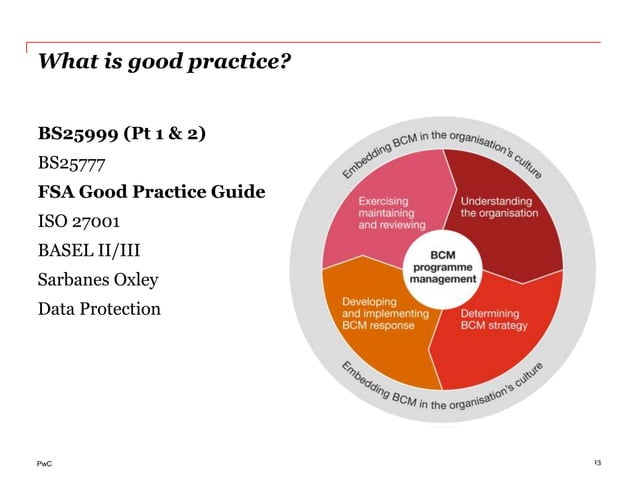 What is good practice?

BS25999 (Pt 1 & 2)

BS25777

FSA Good Practice Guide

ISO 27001

BASEL II/III

Sarbanes Oxley

Data Protection

Embedding BCM in the organisation's culture

Exercising maintaining and reviewing

Understanding the organisation

BCM programme management

Developing and implementing BCM response

Determining BCM strategy

Embedding BCM in the organisation's culture

PwC

13